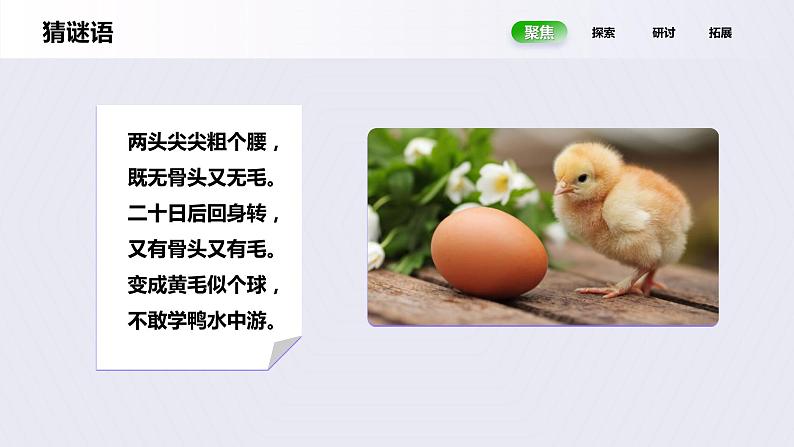 猜谜语

聚焦 探索 研讨 拓展

两头尖尖粗个腰，
既无骨头又无毛。
二十日后回身转，
又有骨头又有毛。
变成黄毛似个球，
不敢学鸭水中游。